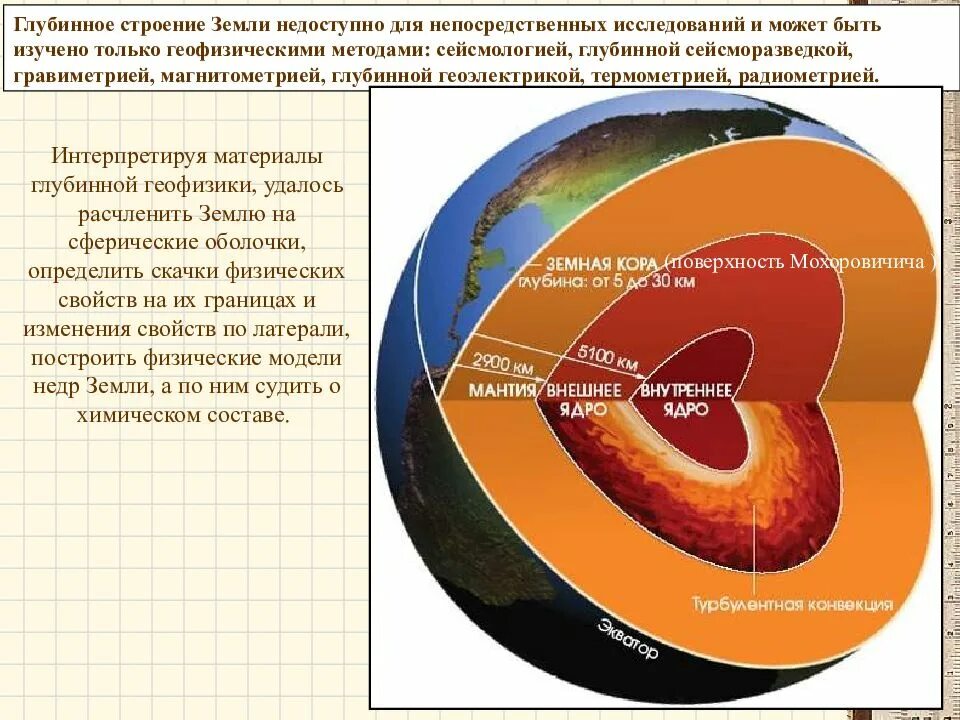 Глубинное строение Земли недоступно для непосредственных исследований и может быть изучено только геофизическими методами: сейсмологией, глубинной сейсморазведкой, гравиметрией, магнитометрией, глубинной геоэлектрикой, термометрией, радиометрией.

Интерпретируя материалы глубинной геофизики, удалось расчленить Землю на сферические оболочки, определить скачки физических свойств на их границах и изменения свойств по латерали, построить физические модели недр Земли, а по ним судить о химическом составе.

ЗЕМНАЯ КОРА (поверхность Мохоровичича )
глубина: от 5 до 30 км

2900 км

5100 км

МАНТИЯ

ВНЕШНЕЕ ЯДРО

ВНУТРЕННЕЕ ЯДРО

Турбулентная конвекция

Экватор